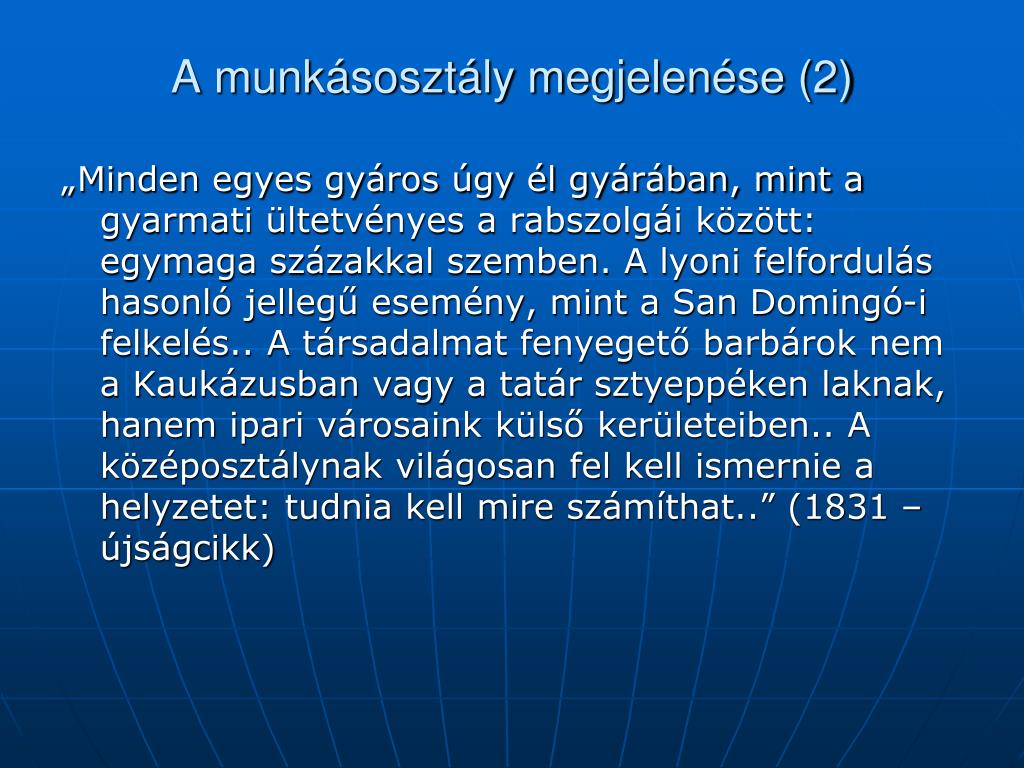 A munkásosztály megjelenése (2)

„Minden egyes gyáros úgy él gyárában, mint a gyarmati ültetvényes a rabszolgái között: egymaga százakkal szemben. A lyoni felfordulás hasonló jellegű esemény, mint a San Domingó-i felkelés.. A társadalmat fenyegető barbárok nem a Kaukázusban vagy a tatár sztyeppéken laknak, hanem ipari városaink külső kerületeiben.. A középosztálynak világosan fel kell ismernie a helyzetet: tudnia kell mire számíthat..” (1831 – újságcikk)